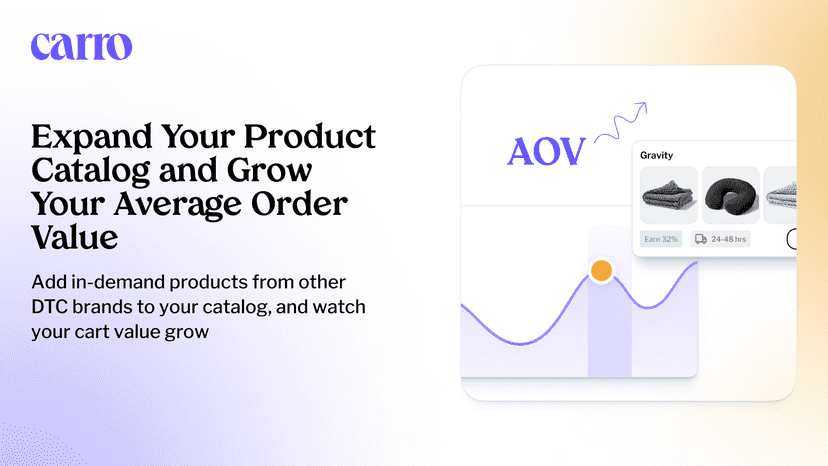 carro

Expand Your Product Catalog and Grow Your Average Order Value

Add in-demand products from other DTC brands to your catalog, and watch your cart value grow

AOV

Gravity

Earn 32%

24-48 hrs